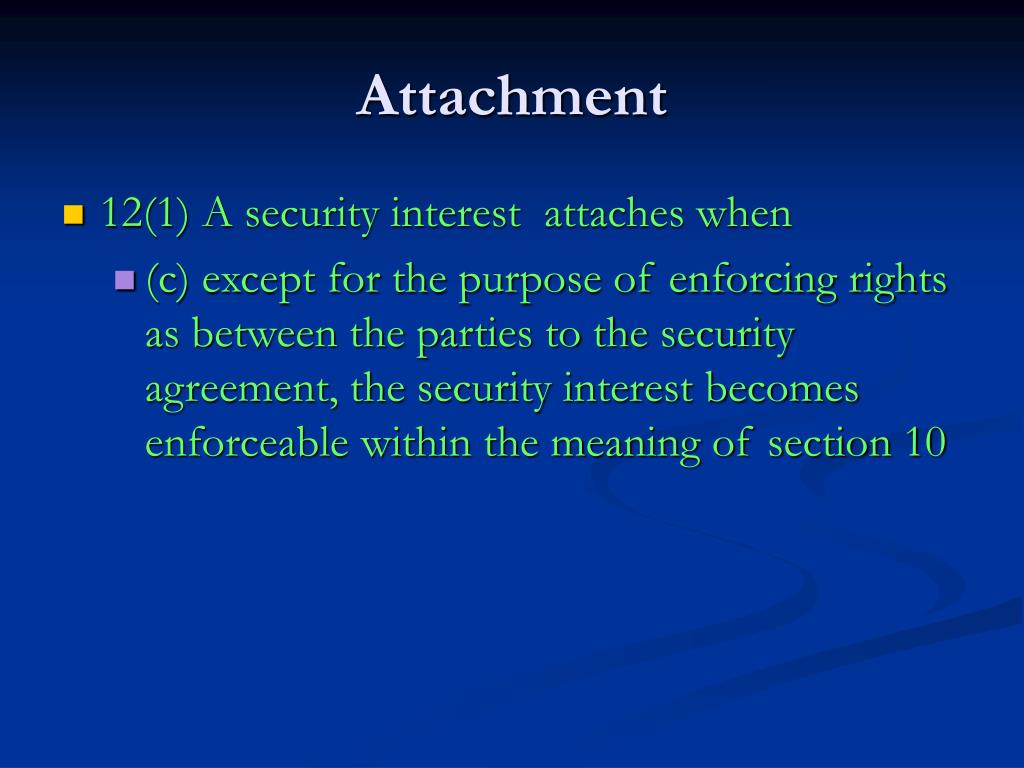 Attachment

12(1) A security interest attaches when

(c) except for the purpose of enforcing rights as between the parties to the security agreement, the security interest becomes enforceable within the meaning of section 10